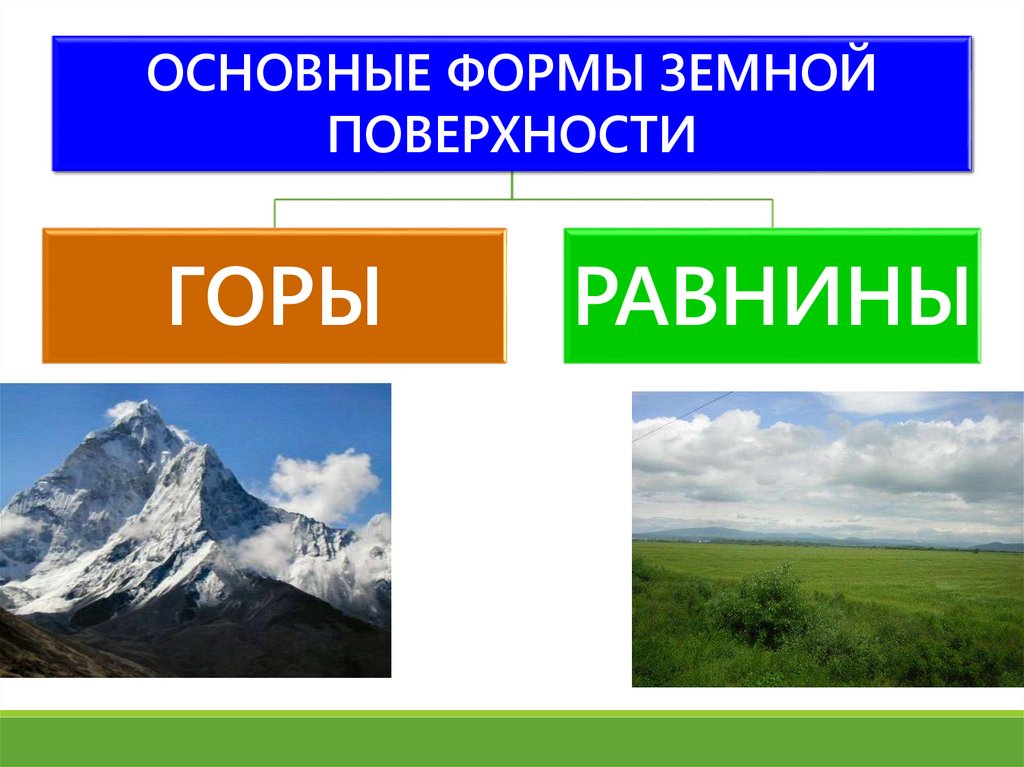 ОСНОВНЫЕ ФОРМЫ ЗЕМНОЙ ПОВЕРХНОСТИ

ГОРЫ

РАВНИНЫ